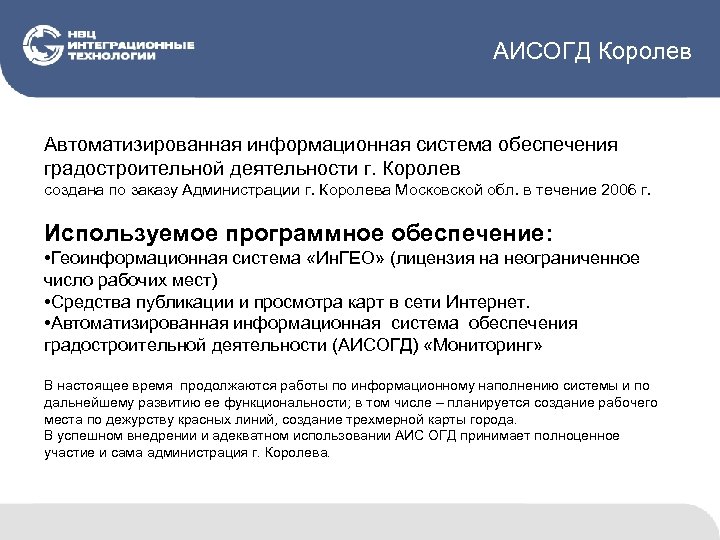 НВЦ ИНТЕГРАЦИОННЫЕ ТЕХНОЛОГИИ

АИСОГД Королев

Автоматизированная информационная система обеспечения градостроительной деятельности г. Королев
создана по заказу Администрации г. Королева Московской обл. в течение 2006 г.

Используемое программное обеспечение:
•Геоинформационная система «ИнГЕО» (лицензия на неограниченное число рабочих мест)
•Средства публикации и просмотра карт в сети Интернет.
•Автоматизированная информационная система обеспечения градостроительной деятельности (АИСОГД) «Мониторинг»

В настоящее время продолжаются работы по информационному наполнению системы и по дальнейшему развитию ее функциональности; в том числе – планируется создание рабочего места по дежурству красных линий, создание трехмерной карты города.
В успешном внедрении и адекватном использовании АИС ОГД принимает полноценное участие и сама администрация г. Королева.